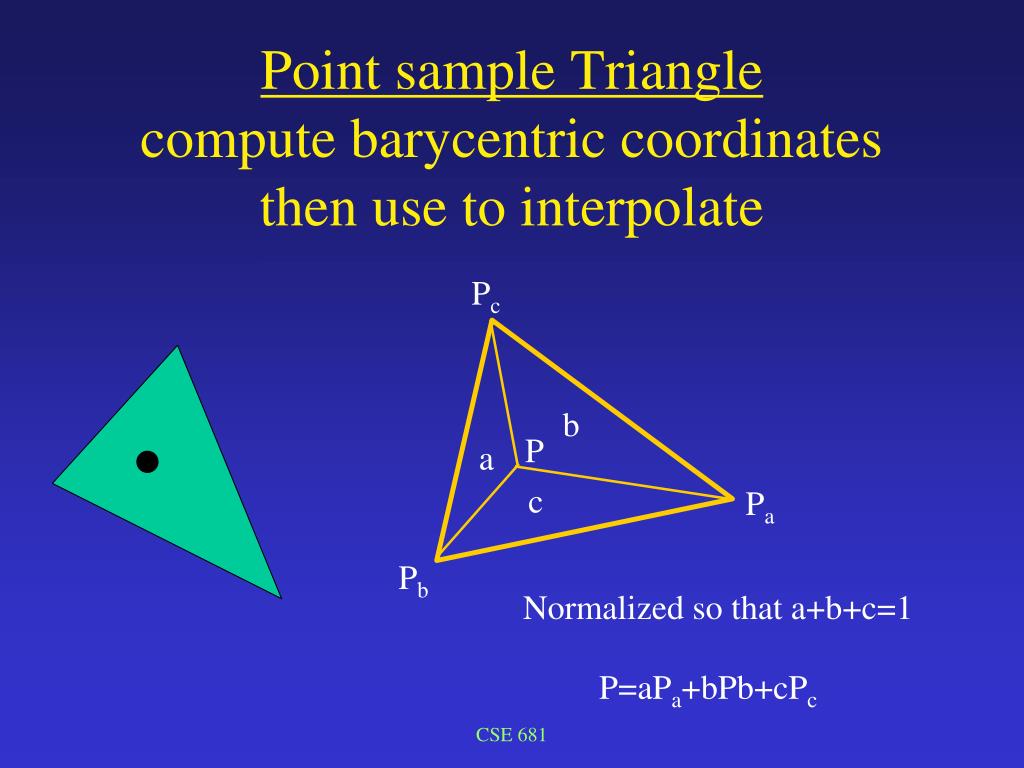 Point sample Triangle
compute barycentric coordinates then use to interpolate

$P_c$

b

a

P

c

$P_a$

$P_b$

Normalized so that a+b+c=1

$P=aP_a+bPb+cP_c$

CSE 681